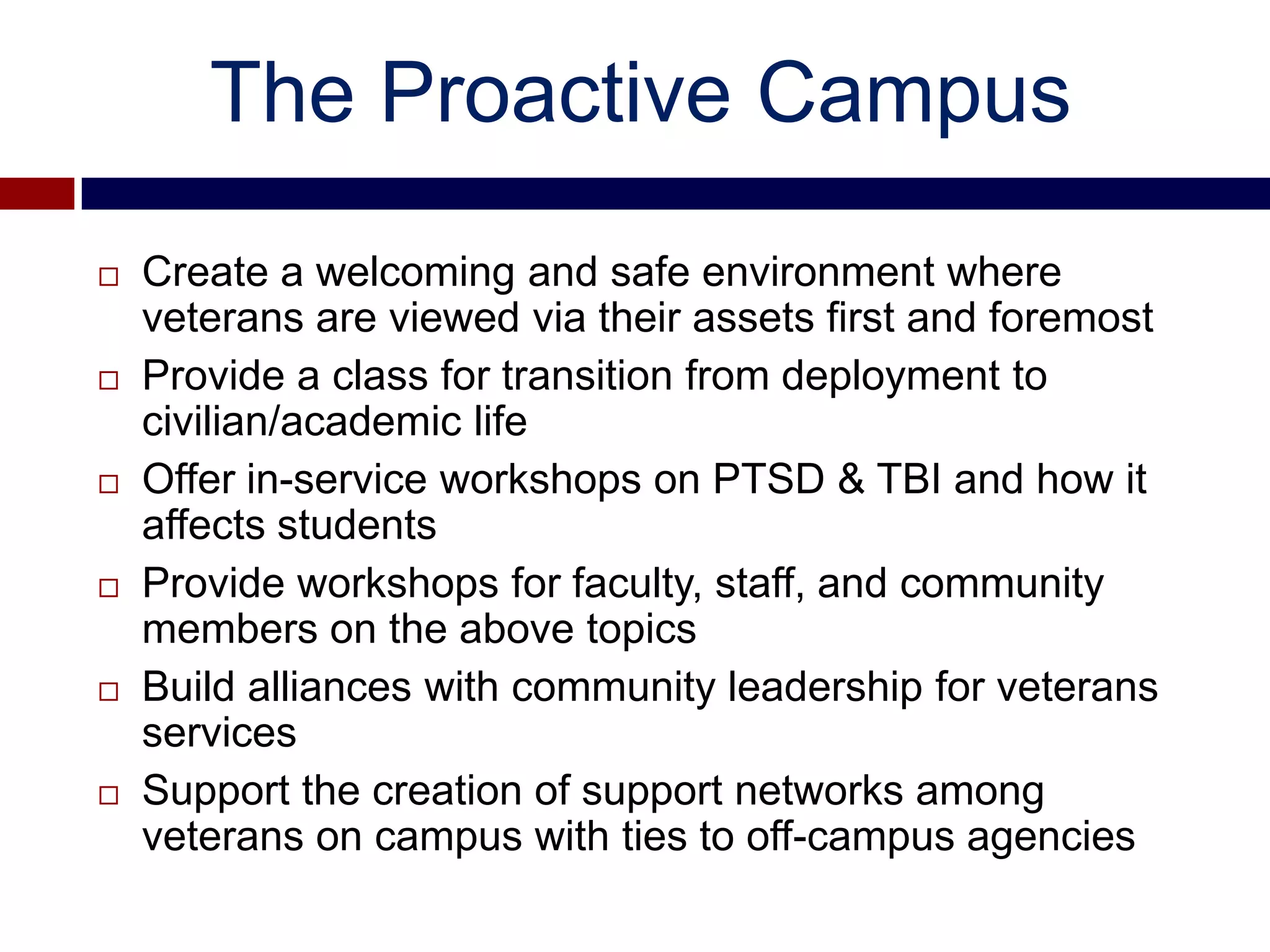 The Proactive Campus

□ Create a welcoming and safe environment where veterans are viewed via their assets first and foremost

□ Provide a class for transition from deployment to civilian/academic life

□ Offer in-service workshops on PTSD & TBI and how it affects students

□ Provide workshops for faculty, staff, and community members on the above topics

□ Build alliances with community leadership for veterans services

□ Support the creation of support networks among veterans on campus with ties to off-campus agencies